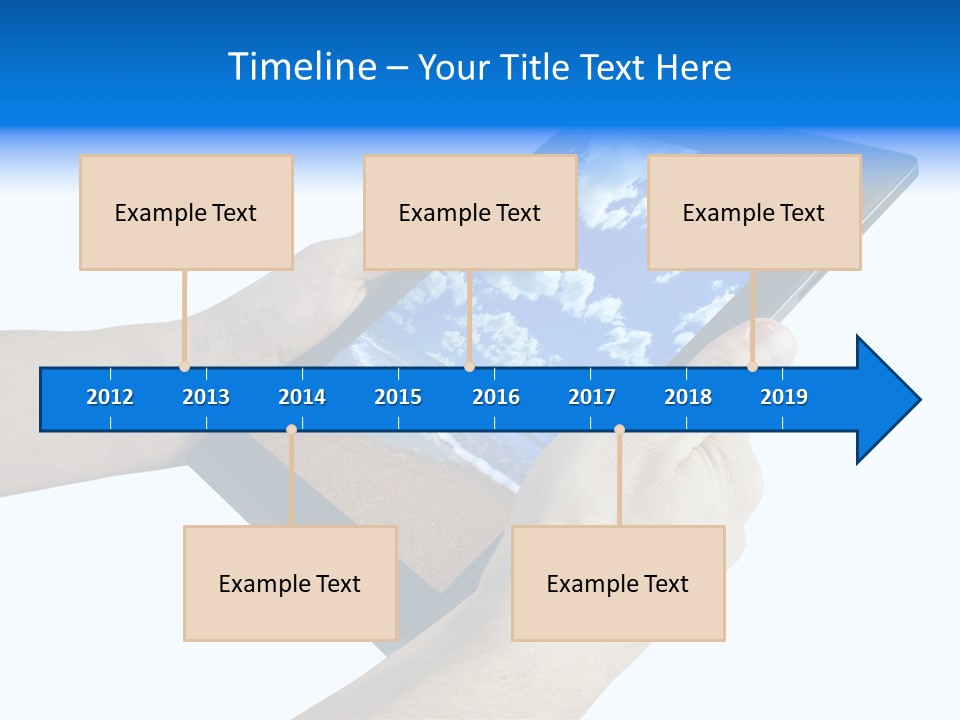 Timeline – Your Title Text Here

Example Text

Example Text

Example Text

2012 2013 2014 2015 2016 2017 2018 2019

Example Text

Example Text